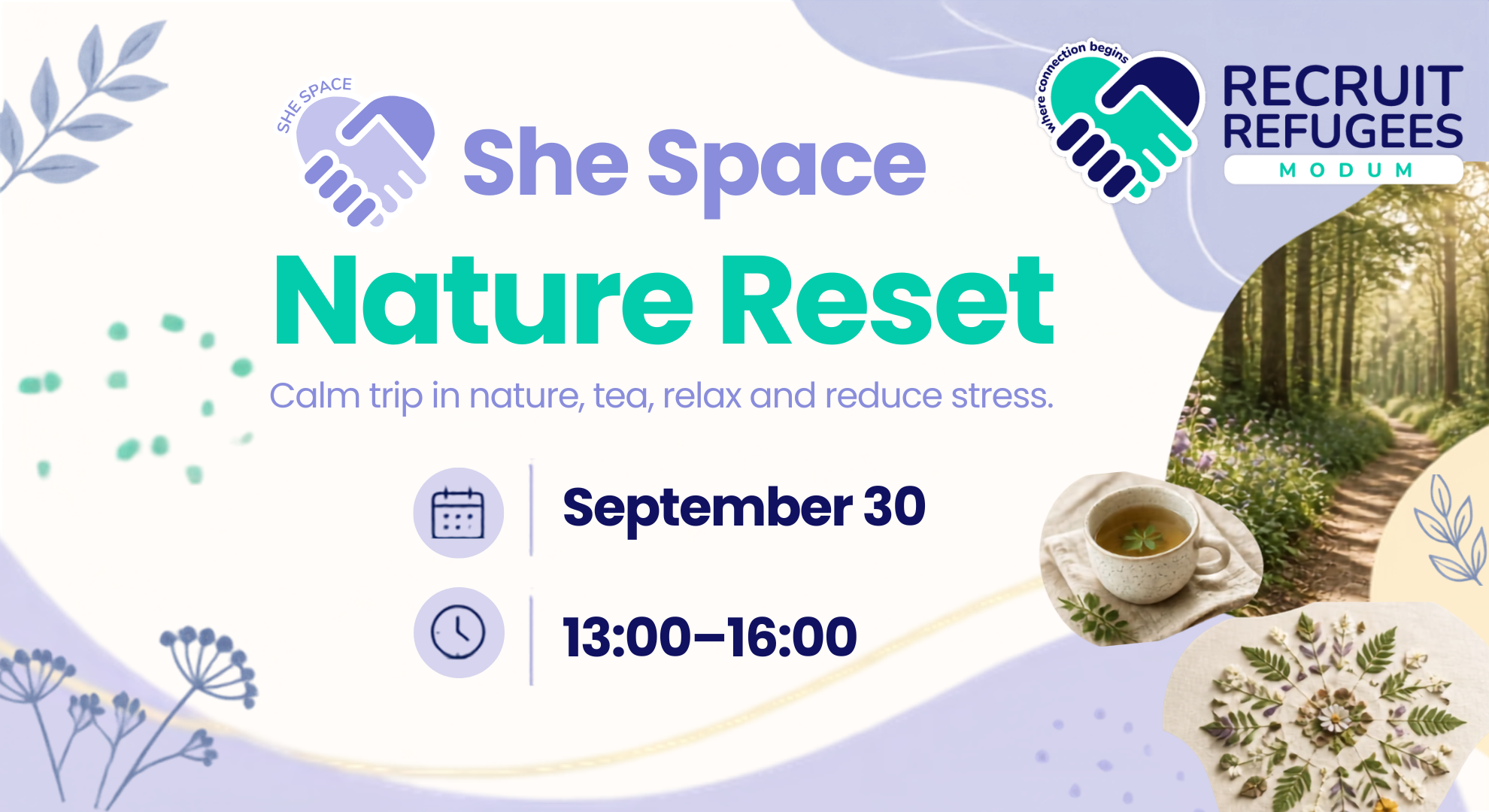 SHE SPACE

She Space

where connection begins

RECRUIT
REFUGEES
MODUM

Nature Reset

Calm trip in nature, tea, relax and reduce stress.

September 30

13:00–16:00